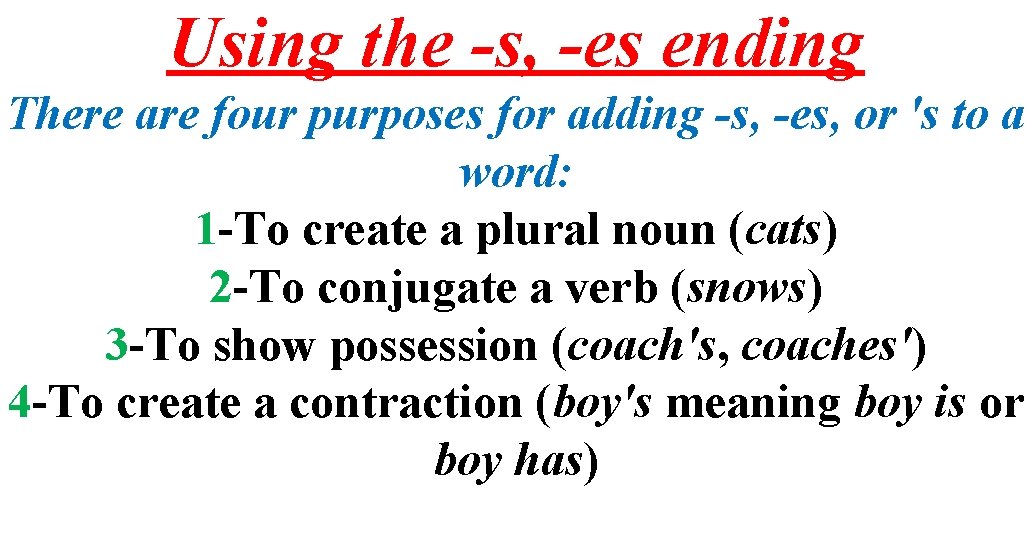 Using the -s, -es ending

There are four purposes for adding -s, -es, or 's to a word:

1-To create a plural noun (cats)
2-To conjugate a verb (snows)
3-To show possession (coach's, coaches')
4-To create a contraction (boy's meaning boy is or boy has)